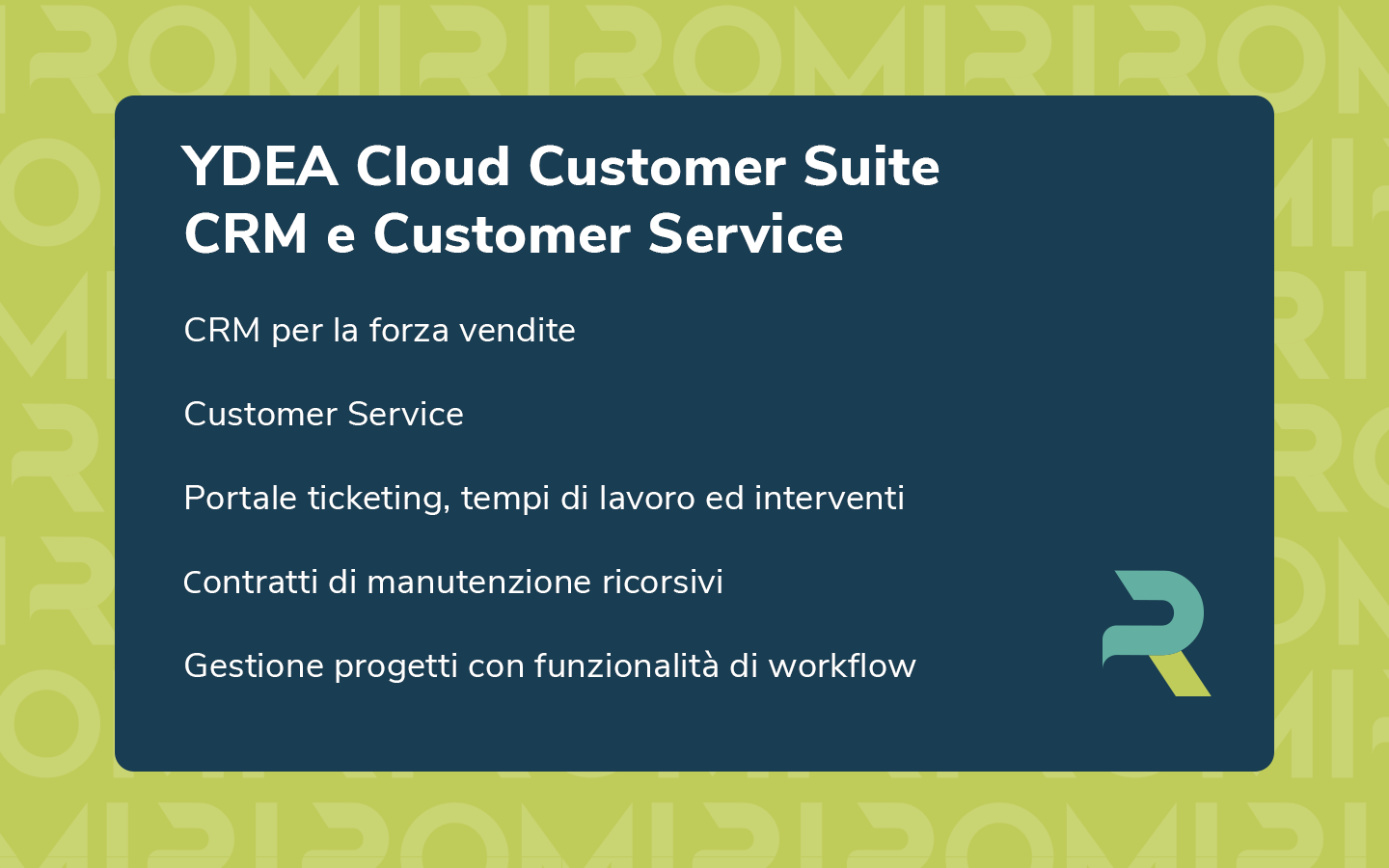 YDEA Cloud Customer Suite
CRM e Customer Service

CRM per la forza vendite

Customer Service

Portale ticketing, tempi di lavoro ed interventi

Contratti di manutenzione ricorsivi

Gestione progetti con funzionalità di workflow